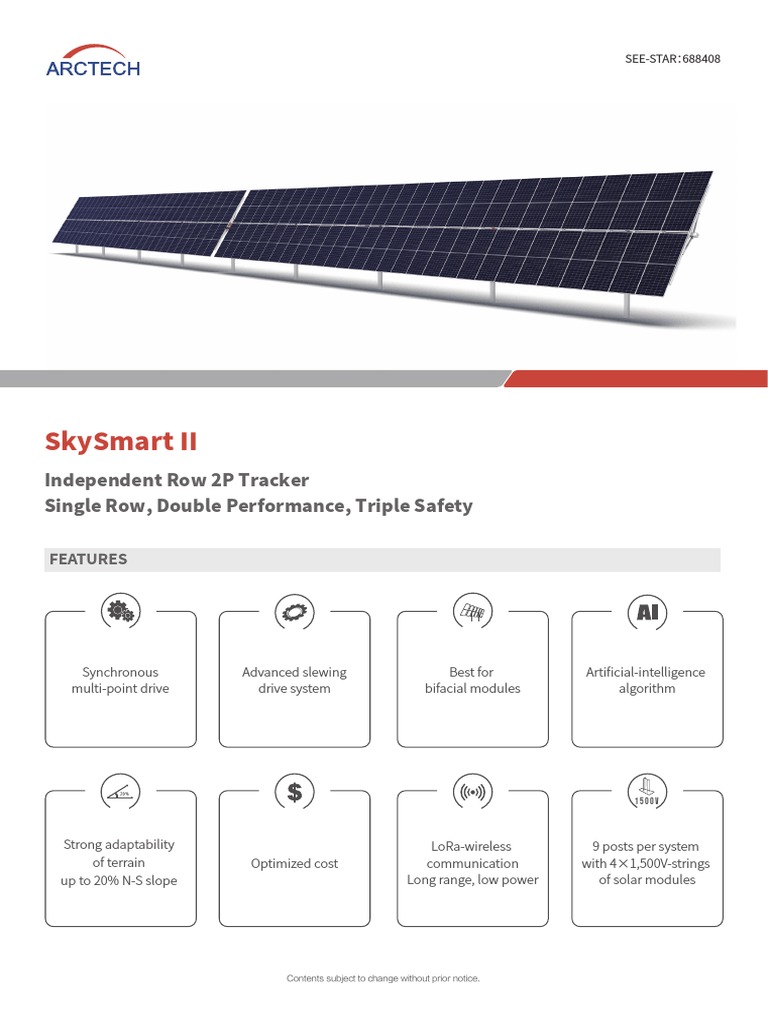 ARCTECH

SEE-STAR：688408

SkySmart II

Independent Row 2P Tracker
Single Row, Double Performance, Triple Safety

FEATURES

Synchronous multi-point drive

Advanced slewing drive system

Best for bifacial modules

AI

Artificial-intelligence algorithm

20%

Strong adaptability of terrain up to 20% N-S slope

$

Optimized cost

LoRa-wireless communication Long range, low power

1500V

9 posts per system with 4×1,500V-strings of solar modules

Contents subject to change without prior notice.